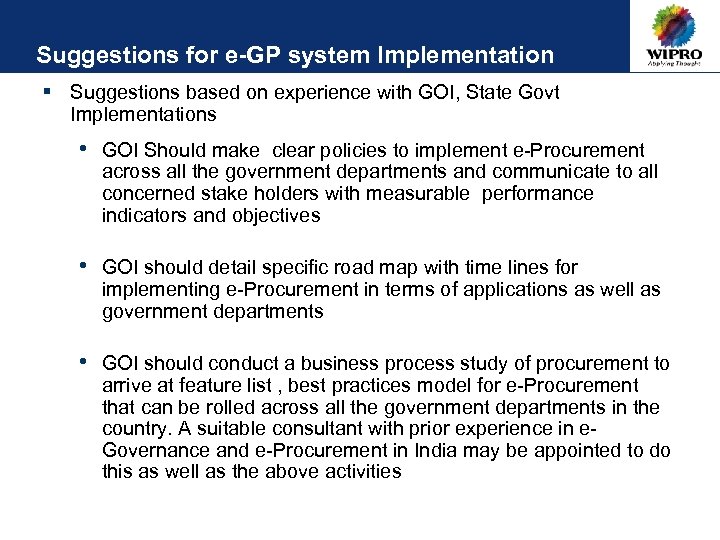 Suggestions for e-GP system Implementation

WIPRO
Applying Thought

▪ Suggestions based on experience with GOI, State Govt Implementations

• GOI Should make clear policies to implement e-Procurement across all the government departments and communicate to all concerned stake holders with measurable performance indicators and objectives

• GOI should detail specific road map with time lines for implementing e-Procurement in terms of applications as well as government departments

• GOI should conduct a business process study of procurement to arrive at feature list , best practices model for e-Procurement that can be rolled across all the government departments in the country. A suitable consultant with prior experience in e-Governance and e-Procurement in India may be appointed to do this as well as the above activities